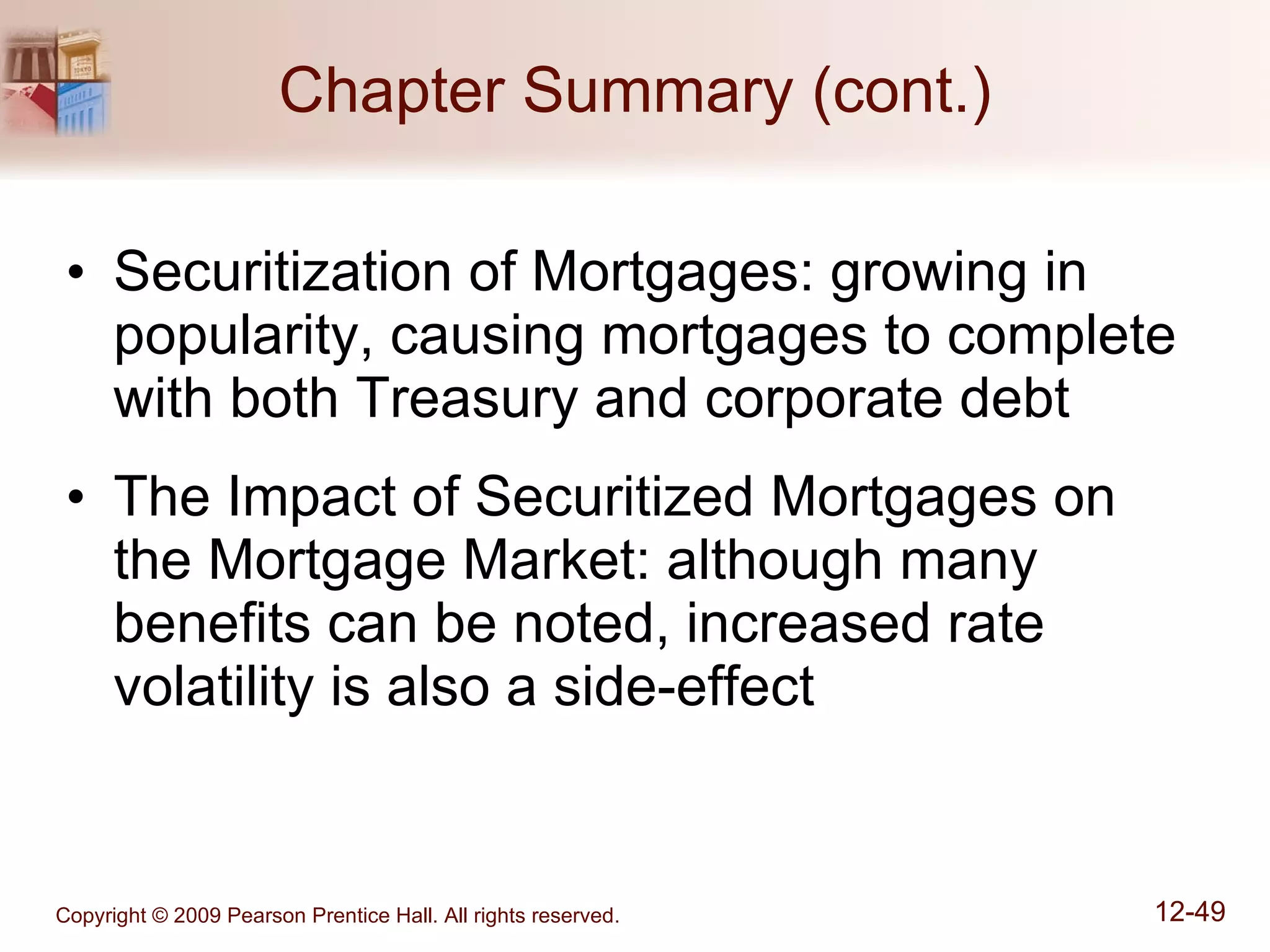 Chapter Summary (cont.)

• Securitization of Mortgages: growing in popularity, causing mortgages to complete with both Treasury and corporate debt

• The Impact of Securitized Mortgages on the Mortgage Market: although many benefits can be noted, increased rate volatility is also a side-effect

Copyright © 2009 Pearson Prentice Hall. All rights reserved.

12-49